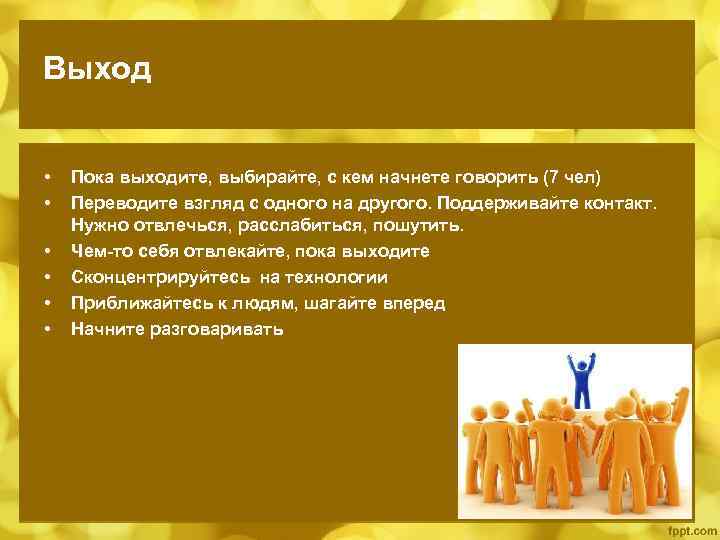 Выход

• Пока выходите, выбирайте, с кем начнете говорить (7 чел)
• Переводите взгляд с одного на другого. Поддерживайте контакт. Нужно отвлечься, расслабиться, пошутить.
• Чем-то себя отвлекайте, пока выходите
• Сконцентрируйтесь на технологии
• Приближайтесь к людям, шагайте вперед
• Начните разговаривать

fppt.com